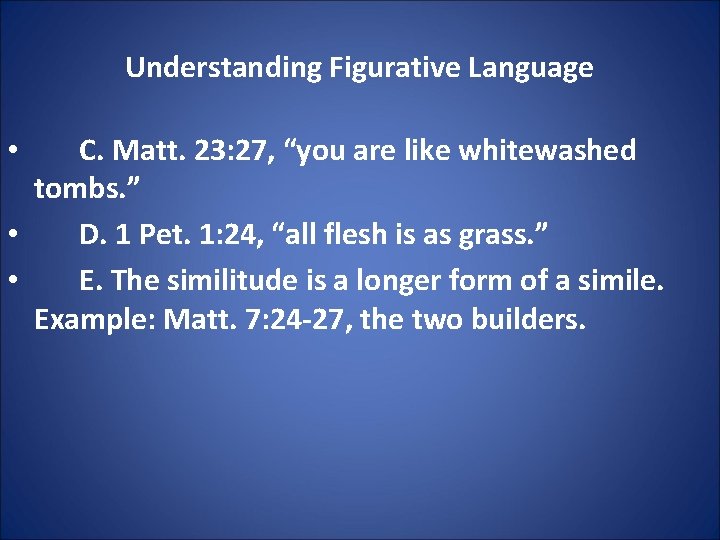 Understanding Figurative Language

• C. Matt. 23:27, “you are like whitewashed tombs.”

• D. 1 Pet. 1:24, “all flesh is as grass.”

• E. The similitude is a longer form of a simile. Example: Matt. 7:24-27, the two builders.